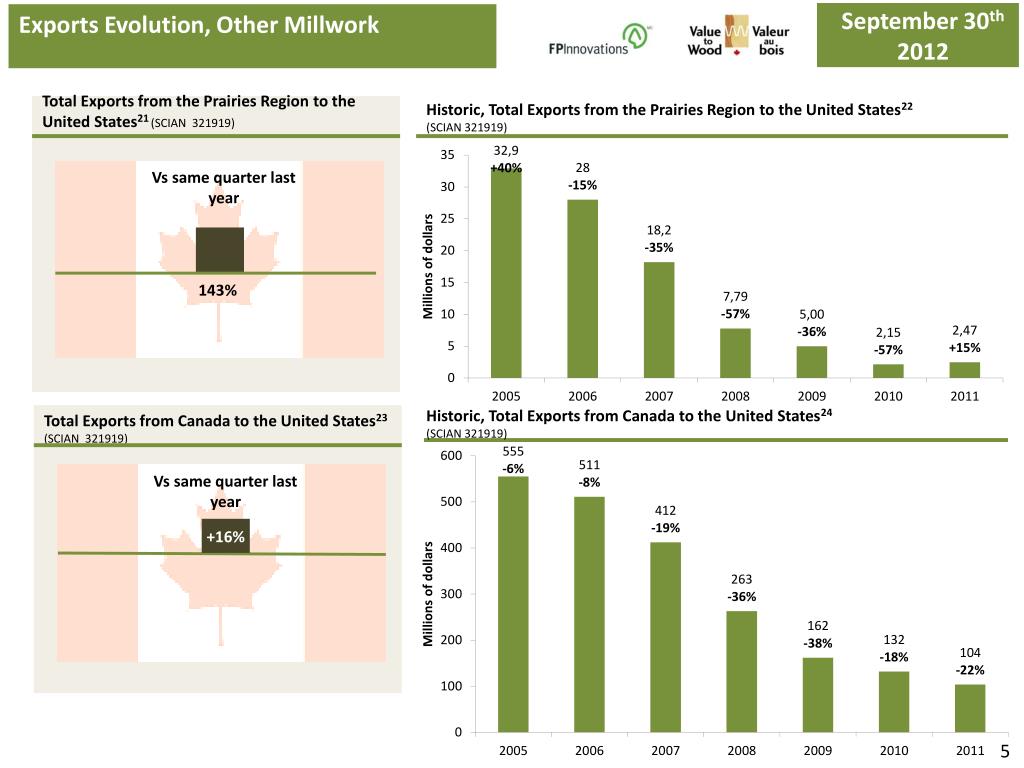 Exports Evolution, Other Millwork

FPInnovations

Value to Wood Valeur au bois

September 30$^{th}$ 2012

Total Exports from the Prairies Region to the United States$^{21}$ (SCIAN 321919)

Vs same quarter last year

143%

Historic, Total Exports from the Prairies Region to the United States$^{22}$ (SCIAN 321919)

Millions of dollars

35
30
25
20
15
10
5
0

32,9 +40%
28 -15%
18,2 -35%
7,79 -57%
5,00 -36%
2,15 -57%
2,47 +15%

2005 2006 2007 2008 2009 2010 2011

Total Exports from Canada to the United States$^{23}$ (SCIAN 321919)

Vs same quarter last year

+16%

Historic, Total Exports from Canada to the United States$^{24}$ (SCIAN 321919)

Millions of dollars

600
500
400
300
200
100
0

555 -6%
511 -8%
412 -19%
263 -36%
162 -38%
132 -18%
104 -22%

2005 2006 2007 2008 2009 2010 2011

5